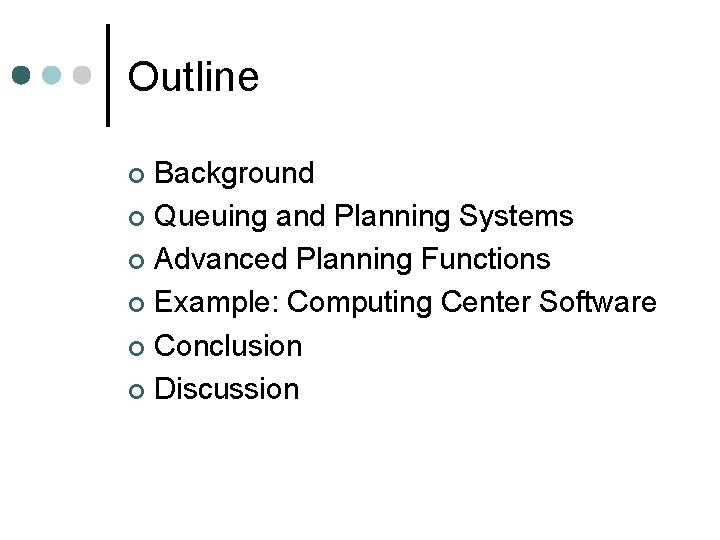 Outline

- Background
- Queuing and Planning Systems
- Advanced Planning Functions
- Example: Computing Center Software
- Conclusion
- Discussion